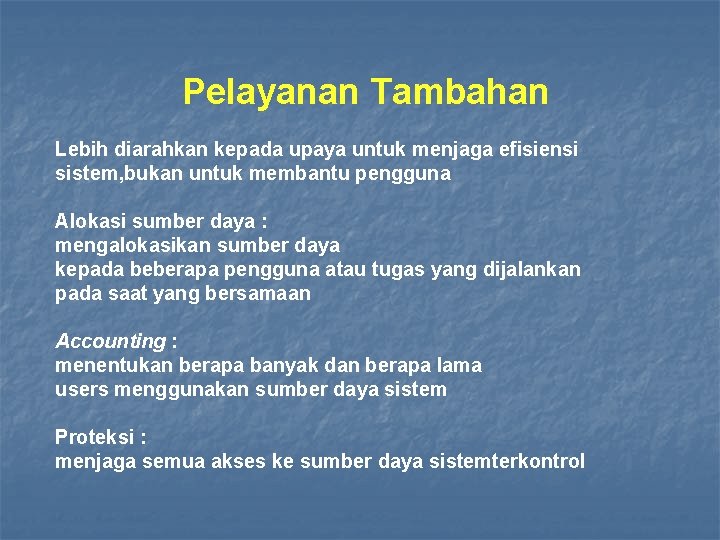 Pelayanan Tambahan

Lebih diarahkan kepada upaya untuk menjaga efisiensi sistem,bukan untuk membantu pengguna

Alokasi sumber daya :
mengalokasikan sumber daya
kepada beberapa pengguna atau tugas yang dijalankan pada saat yang bersamaan

Accounting :
menentukan berapa banyak dan berapa lama
users menggunakan sumber daya sistem

Proteksi :
menjaga semua akses ke sumber daya sistemterkontrol